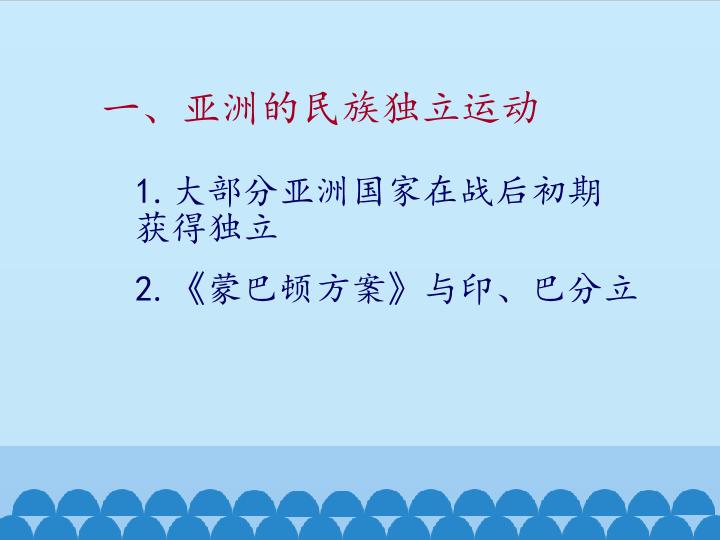 一、亚洲的民族独立运动

1. 大部分亚洲国家在战后初期获得独立

2. 《蒙巴顿方案》与印、巴分立